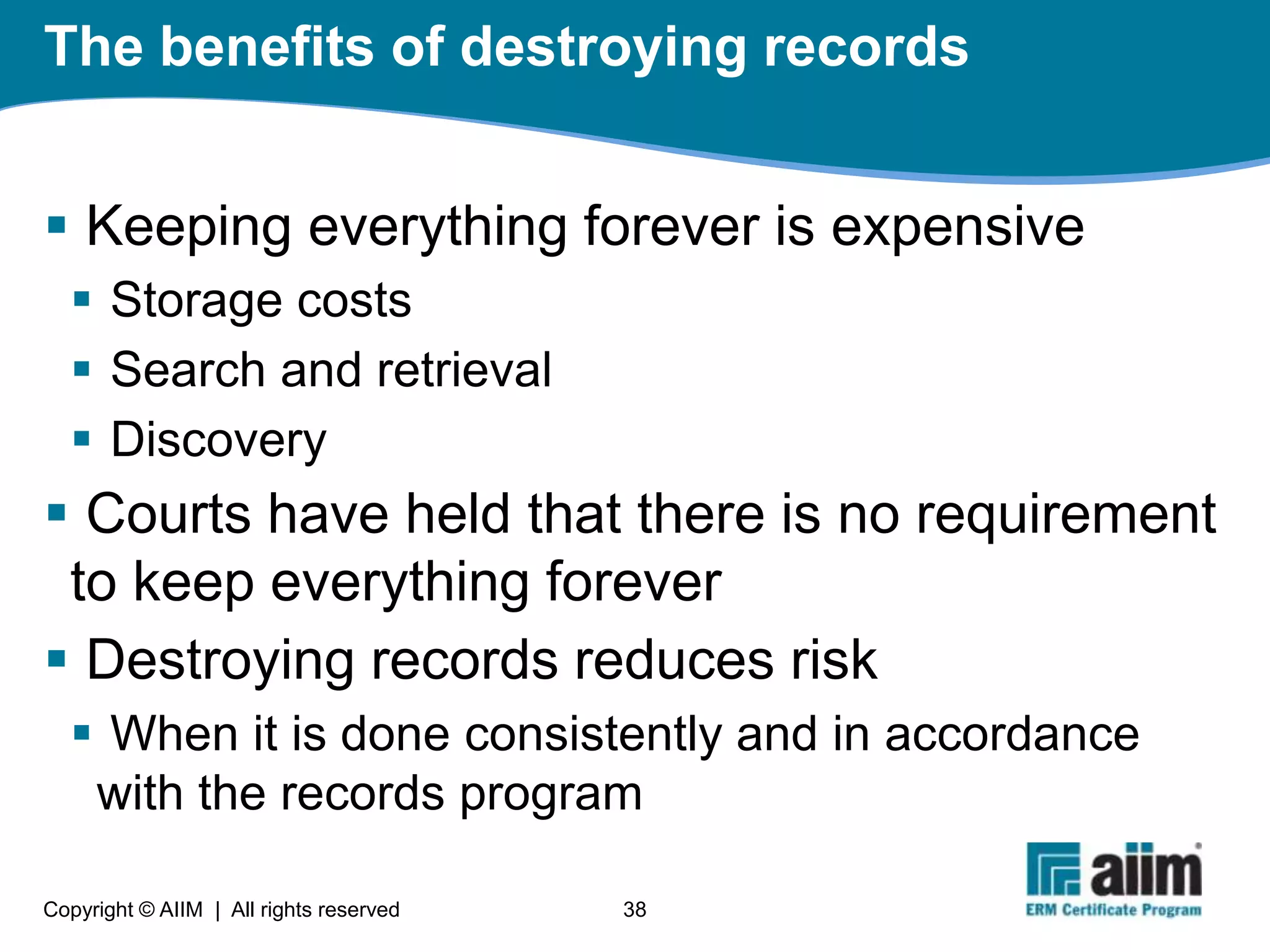 The benefits of destroying records

▪ Keeping everything forever is expensive
▪ Storage costs
▪ Search and retrieval
▪ Discovery
▪ Courts have held that there is no requirement to keep everything forever
▪ Destroying records reduces risk
▪ When it is done consistently and in accordance with the records program

Copyright © AIIM | All rights reserved

38

aiim
ERM Certificate Program